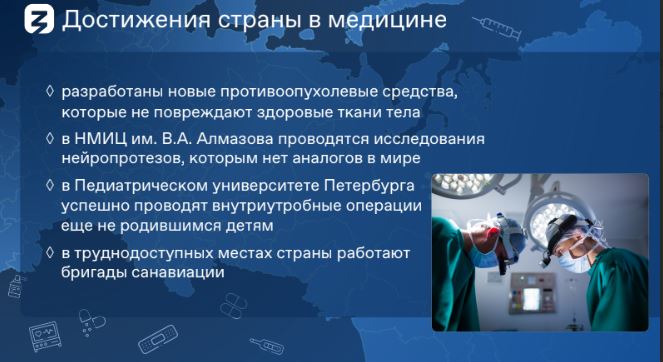 Достижения страны в медицине

◊ разработаны новые противоопухолевые средства, которые не повреждают здоровые ткани тела

◊ в НМИЦ им. В.А. Алмазова проводятся исследования нейропротезов, которым нет аналогов в мире

◊ в Педиатрическом университете Петербурга успешно проводят внутриутробные операции еще не родившимся детям

◊ в труднодоступных местах страны работают бригады санавиации